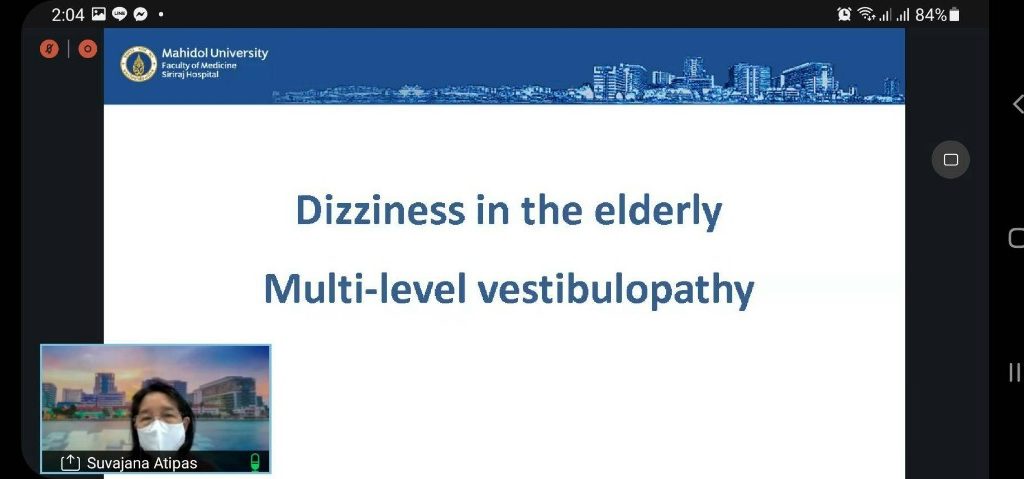 2:04 84%

Mahidol University
Faculty of Medicine
Siriraj Hospital

Dizziness in the elderly

Multi-level vestibulopathy

Suvajana Atipas